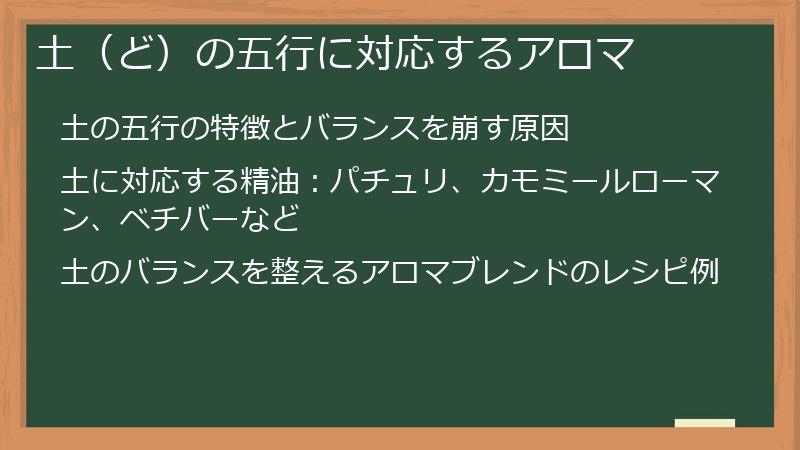 土（ど）の五行に対応するアロマ

土の五行の特徴とバランスを崩す原因

土に対応する精油：パチュリ、カモミールローマン、ベチバーなど

土のバランスを整えるアロマブレンドのレシピ例